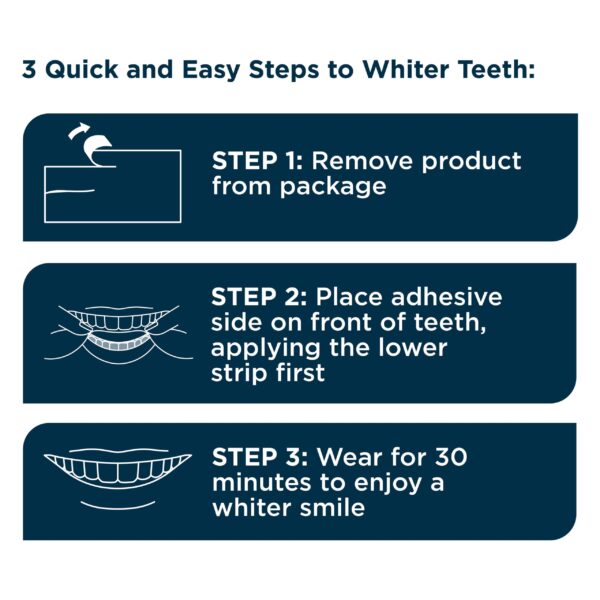 3 Quick and Easy Steps to Whiter Teeth:

STEP 1: Remove product from package

STEP 2: Place adhesive side on front of teeth, applying the lower strip first

STEP 3: Wear for 30 minutes to enjoy a whiter smile